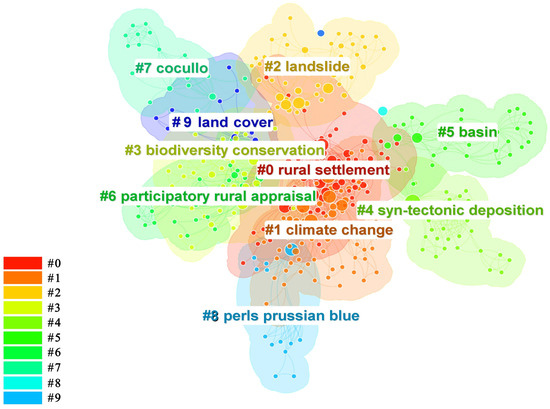 #7 cocullo

#2 landslide

#9 land cover

#5 basin

#3 biodiversity conservation

#0 rural settlement

#6 participatory rural appraisal

#4 syn-tectonic deposition

#1 climate change

#8 perls prussian blue

#0
#1
#2
#3
#4
#5
#6
#7
#8
#9